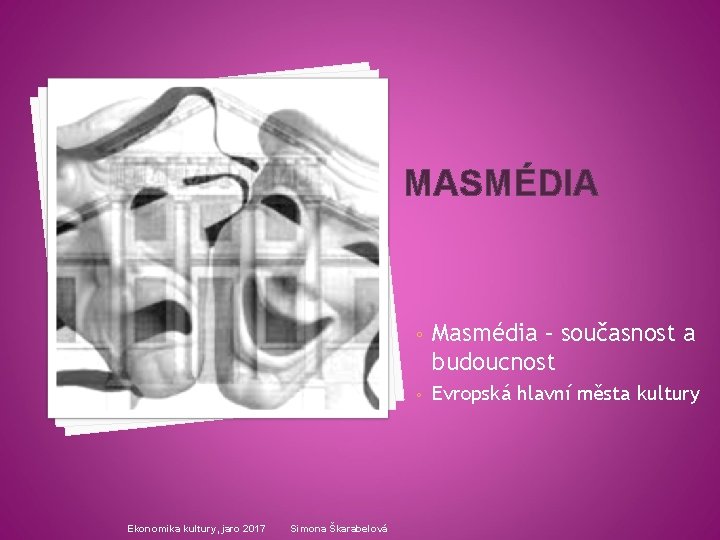 MASMÉDIA

◦ Masmédia – současnost a budoucnost
◦ Evropská hlavní města kultury

Ekonomika kultury, jaro 2017 Simona Škarabelová